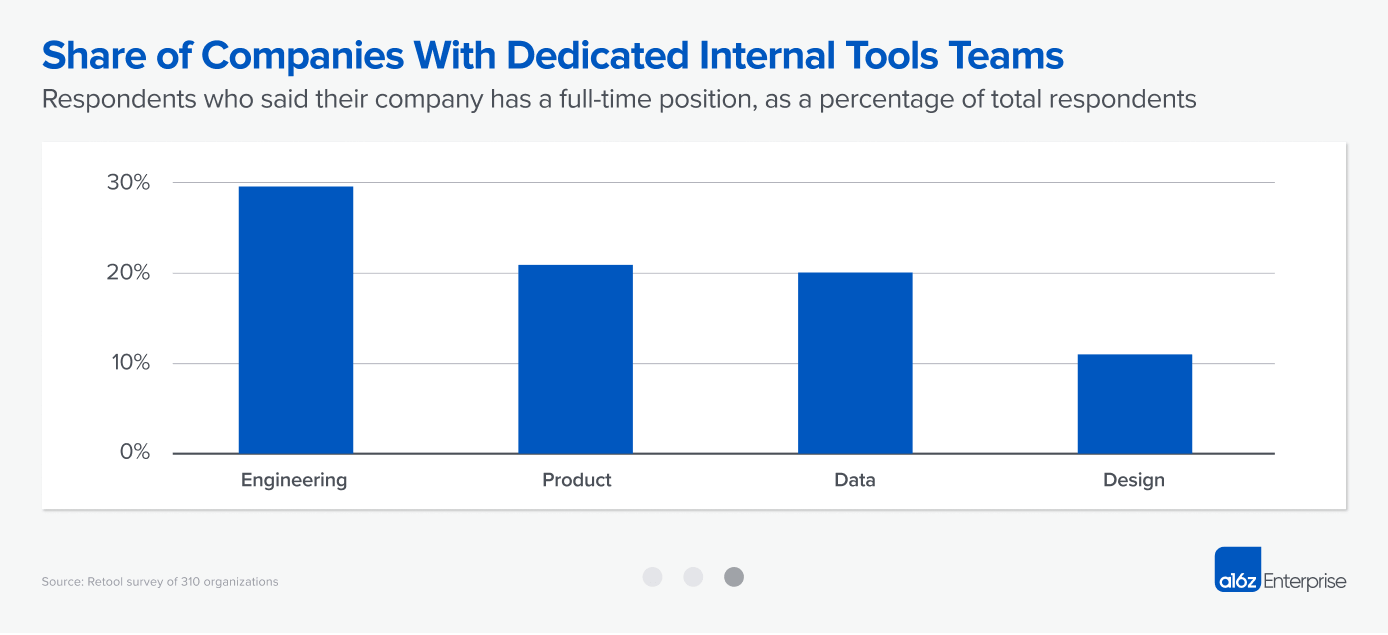 Share of Companies With Dedicated Internal Tools Teams
Respondents who said their company has a full-time position, as a percentage of total respondents

30%
20%
10%
0%
Engineering
Product
Data
Design

Source: Retool survey of 310 organizations

a16z Enterprise